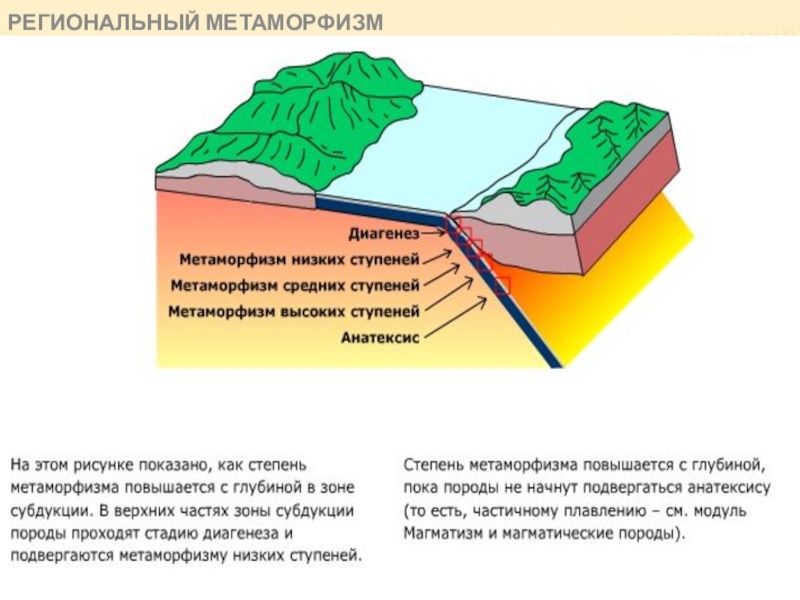 РЕГИОНАЛЬНЫЙ МЕТАМОРФИЗМ

Диагенез
Метаморфизм низких ступеней
Метаморфизм средних ступеней
Метаморфизм высоких ступеней
Анатексис

На этом рисунке показано, как степень метаморфизма повышается с глубиной в зоне субдукции. В верхних частях зоны субдукции породы проходят стадию диагенеза и подвергаются метаморфизму низких ступеней.

Степень метаморфизма повышается с глубиной, пока породы не начнут подвергаться анатексису (то есть, частичному плавлению – см. модуль Магматизм и магматические породы).